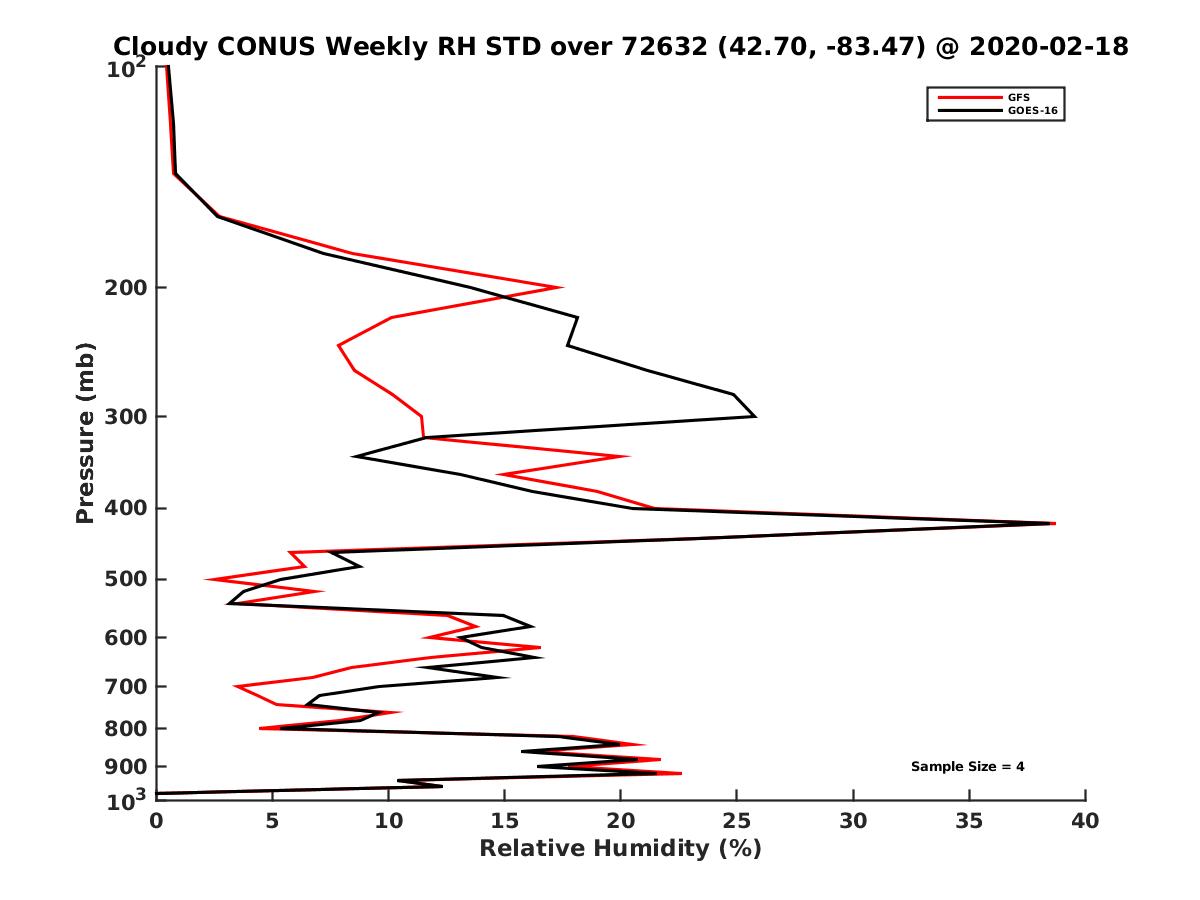 Cloudy CONUS Weekly RH STD over 72632 (42.70, -83.47) @ 2020-02-18

GFS
GOES-16

Pressure (mb)

$10^2$
200
300
400
500
600
700
800
900
$10^3$

Sample Size = 4

0 5 10 15 20 25 30 35 40

Relative Humidity (%)